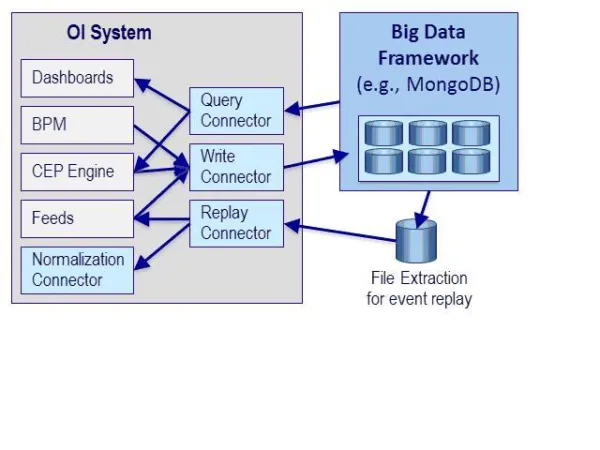 OI System

Dashboards

BPM

CEP Engine

Feeds

Normalization Connector

Query Connector

Write Connector

Replay Connector

Big Data Framework (e.g., MongoDB)

File Extraction for event replay